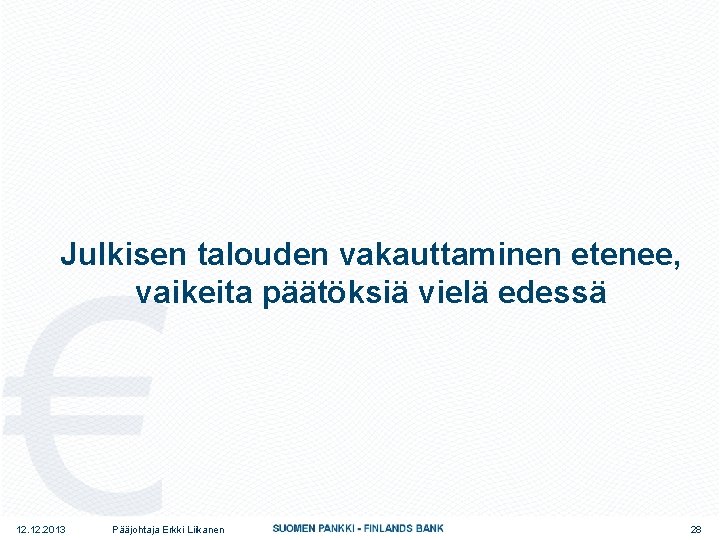 Julkisen talouden vakauttaminen etenee, vaikeita päätöksiä vielä edessä

12.12.2013 Pääjohtaja Erkki Liikanen SUOMEN PANKKI - FINLANDS BANK 28